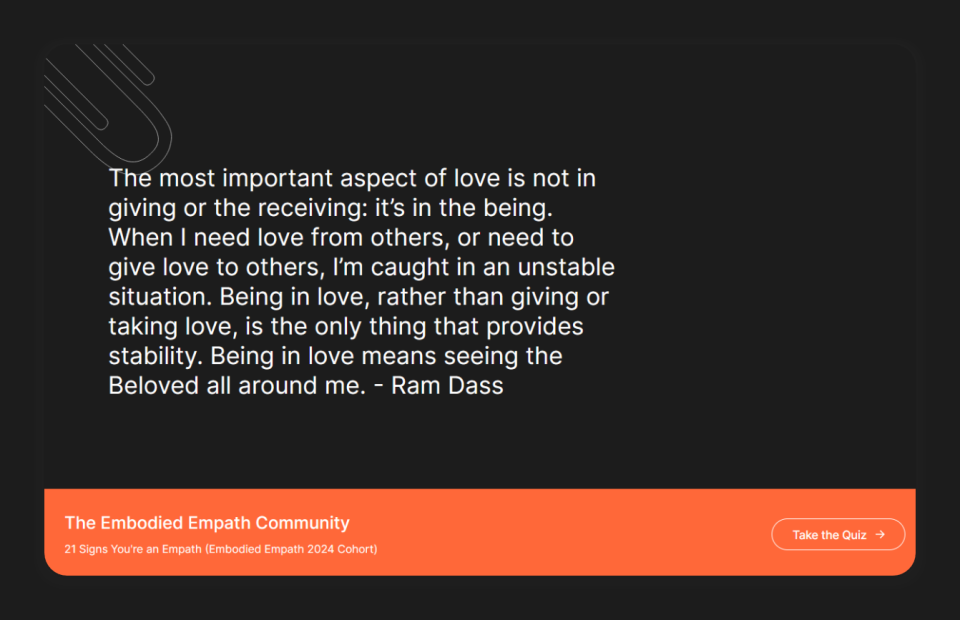 The most important aspect of love is not in giving or the receiving: it's in the being. When I need love from others, or need to give love to others, I'm caught in an unstable situation. Being in love, rather than giving or taking love, is the only thing that provides stability. Being in love means seeing the Beloved all around me. - Ram Dass

The Embodied Empath Community

21 Signs You're an Empath (Embodied Empath 2024 Cohort)

Take the Quiz →